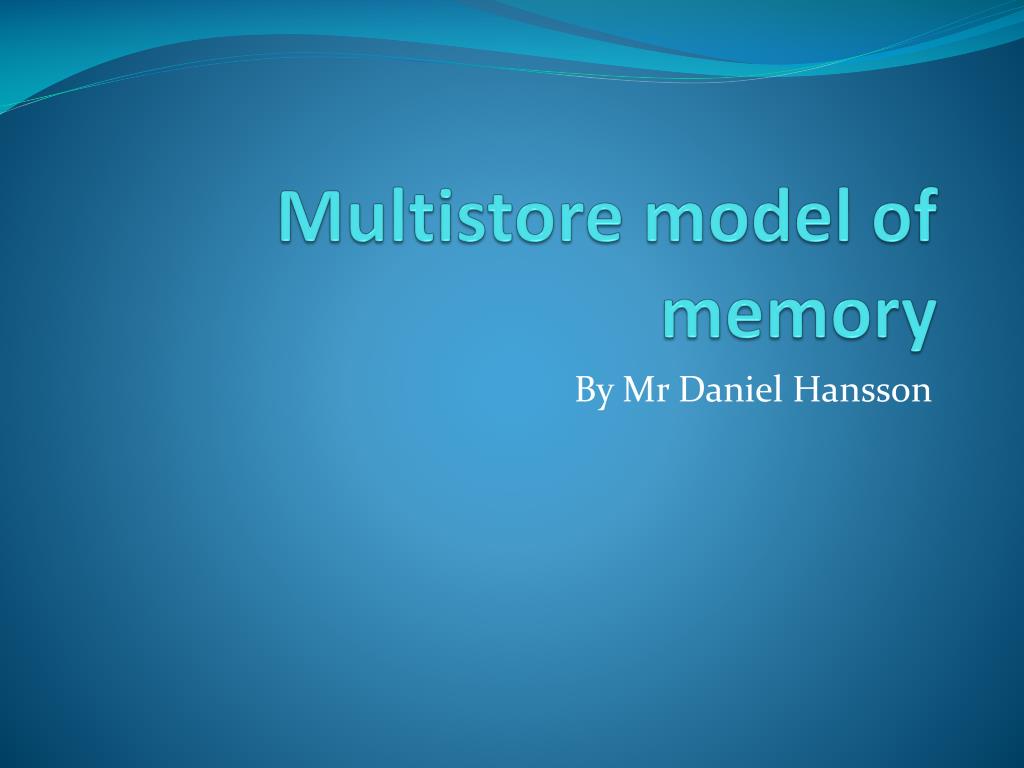 Multistore model of memory

By Mr Daniel Hansson